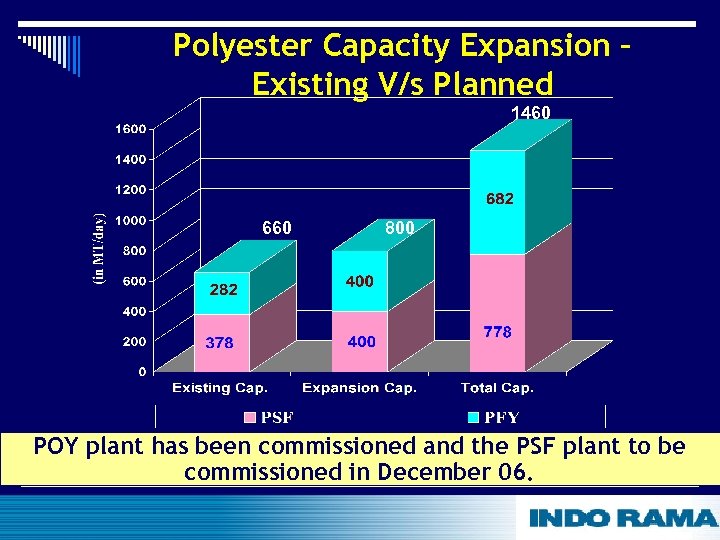 Polyester Capacity Expansion – Existing V/s Planned

(in MT/day)

1600
1400
1200
1000
800
600
400
200
0

660
282
378

800
400
400

1460
682
778

Existing Cap.
Expansion Cap.
Total Cap.

PSF
PFY

POY plant has been commissioned and the PSF plant to be commissioned in December 06.

INDO RAMA